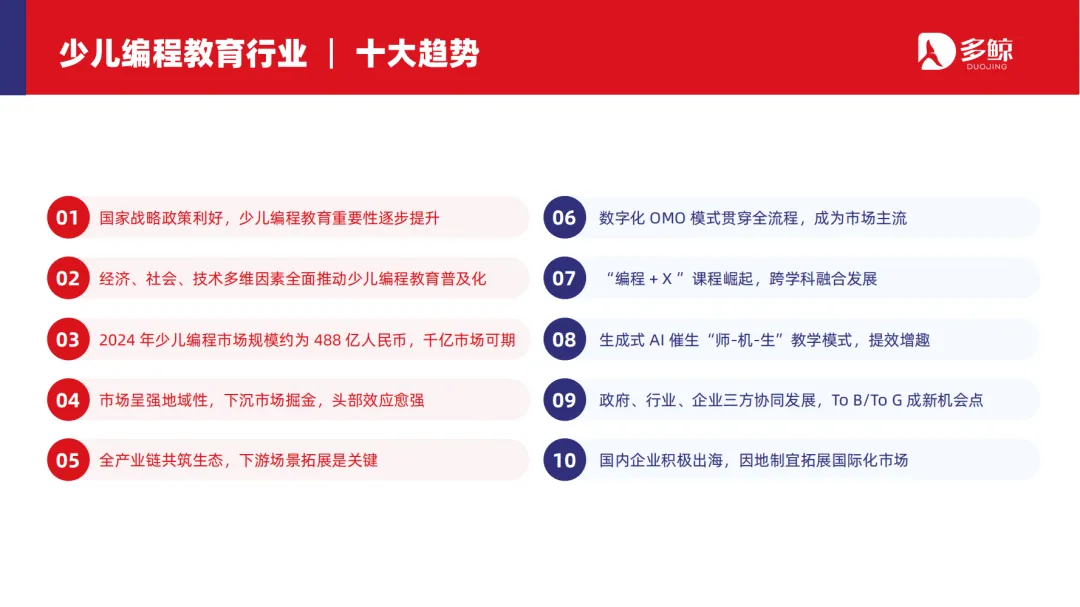 少儿编程教育行业 ｜ 十大趋势

多鲸
DUOJING

01 国家战略政策利好，少儿编程教育重要性逐步提升

02 经济、社会、技术多维因素全面推动少儿编程教育普及化

03 2024 年少儿编程市场规模约为 488 亿人民币，千亿市场可期

04 市场呈强地域性，下沉市场掘金，头部效应愈强

05 全产业链共筑生态，下游场景拓展是关键

06 数字化 OMO 模式贯穿全流程，成为市场主流

07 “编程 + X ”课程崛起，跨学科融合发展

08 生成式 AI 催生“师-机-生”教学模式，提效增趣

09 政府、行业、企业三方协同发展，To B/To G 成新机会点

10 国内企业积极出海，因地制宜拓展国际化市场